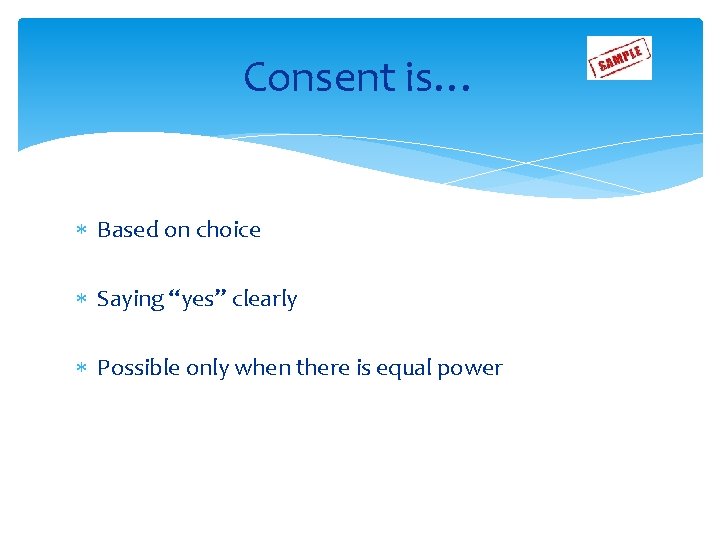 Consent is…

SAMPLE

∗ Based on choice

∗ Saying “yes” clearly

∗ Possible only when there is equal power